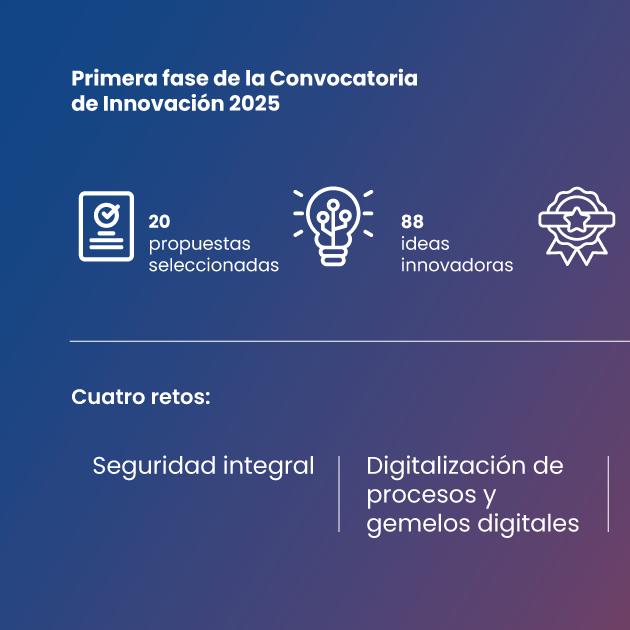 Primera fase de la Convocatoria de Innovación 2025

20
propuestas
seleccionadas

88
ideas
innovadoras

Cuatro retos:

Seguridad integral

Digitalización de procesos y gemelos digitales